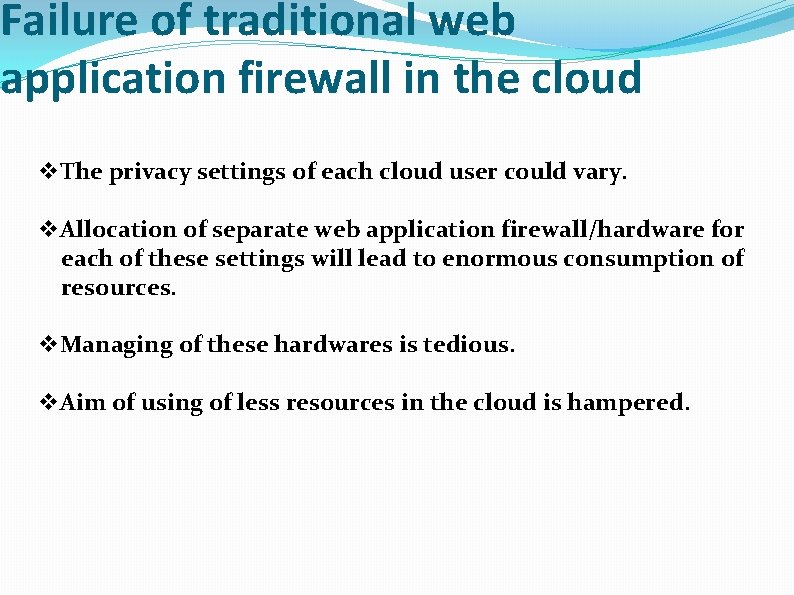 Failure of traditional web application firewall in the cloud

❖The privacy settings of each cloud user could vary.

❖Allocation of separate web application firewall/hardware for each of these settings will lead to enormous consumption of resources.

❖Managing of these hardwares is tedious.

❖Aim of using of less resources in the cloud is hampered.